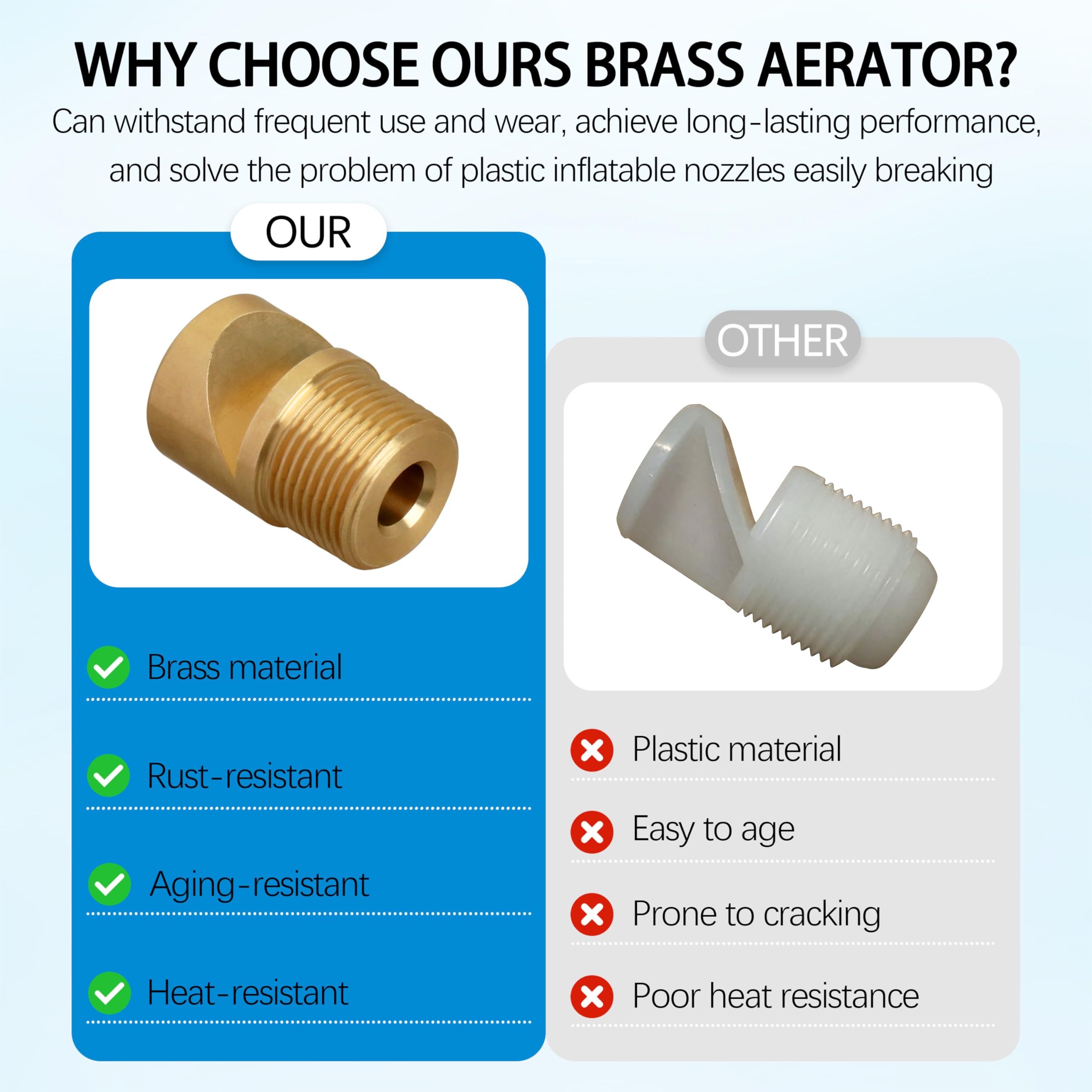 WHY CHOOSE OURS BRASS AERATOR?

Can withstand frequent use and wear, achieve long-lasting performance, and solve the problem of plastic inflatable nozzles easily breaking

OUR

Brass material

Rust-resistant

Aging-resistant

Heat-resistant

OTHER

Plastic material

Easy to age

Prone to cracking

Poor heat resistance